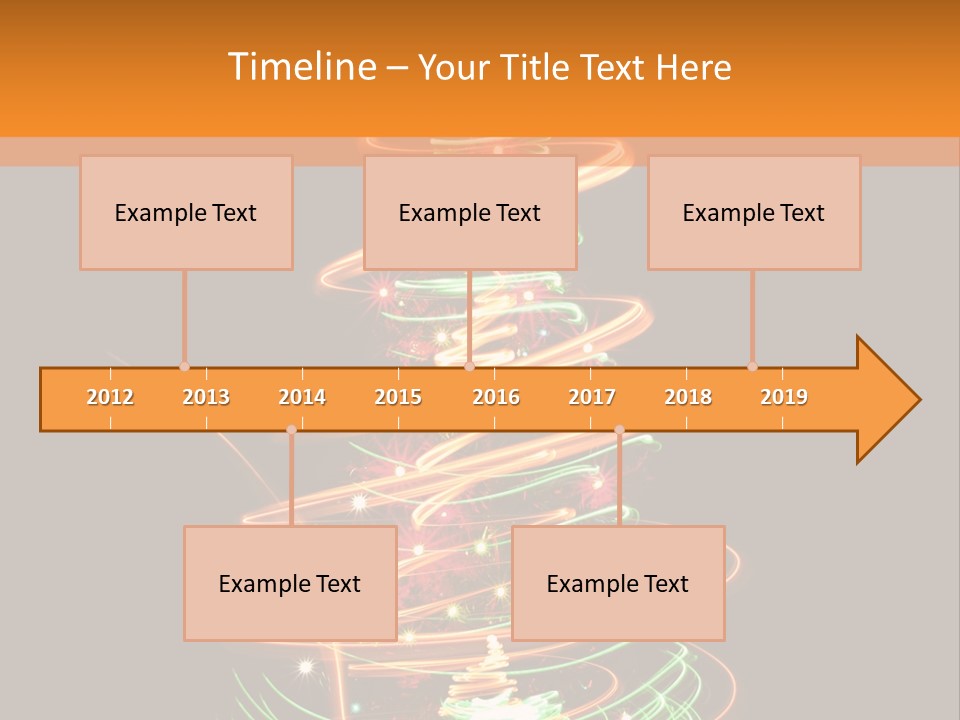 Timeline – Your Title Text Here

Example Text

Example Text

Example Text

2012 2013 2014 2015 2016 2017 2018 2019

Example Text

Example Text